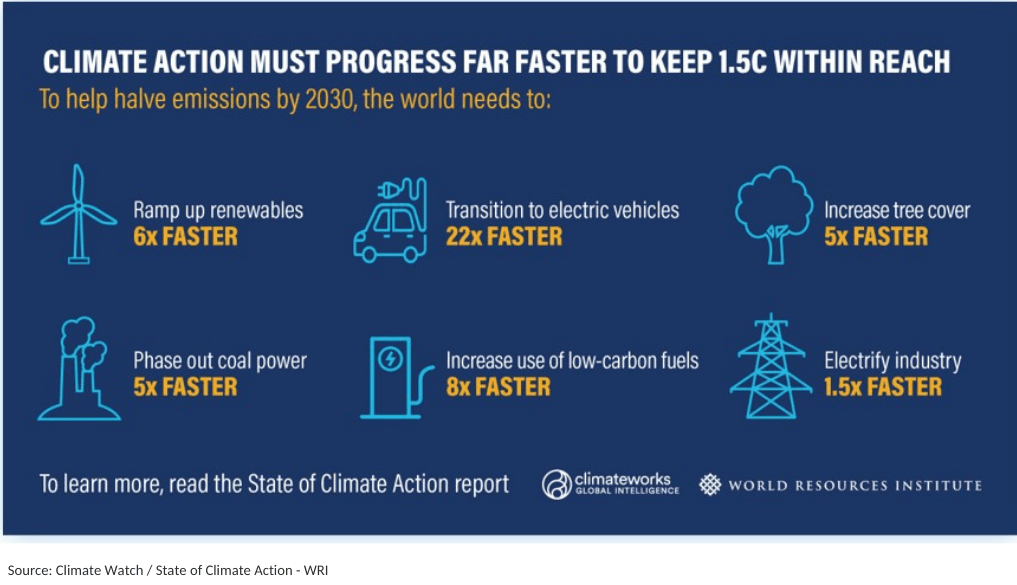 CLIMATE ACTION MUST PROGRESS FAR FASTER TO KEEP 1.5C WITHIN REACH

To help halve emissions by 2030, the world needs to:

Ramp up renewables
6x FASTER

Transition to electric vehicles
22x FASTER

Increase tree cover
5x FASTER

Phase out coal power
5x FASTER

Increase use of low-carbon fuels
8x FASTER

Electrify industry
1.5x FASTER

To learn more, read the State of Climate Action report

climateworks GLOBAL INTELLIGENCE

WORLD RESOURCES INSTITUTE

Source: Climate Watch / State of Climate Action - WRI